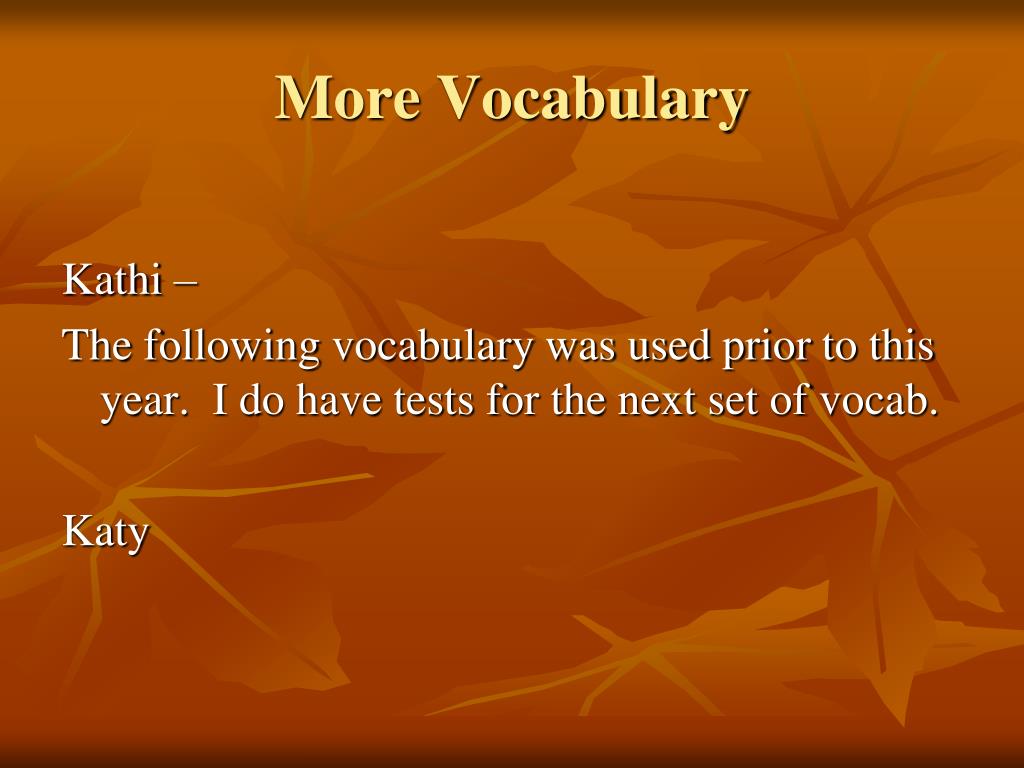 More Vocabulary

Kathi –

The following vocabulary was used prior to this year.  I do have tests for the next set of vocab.

Katy